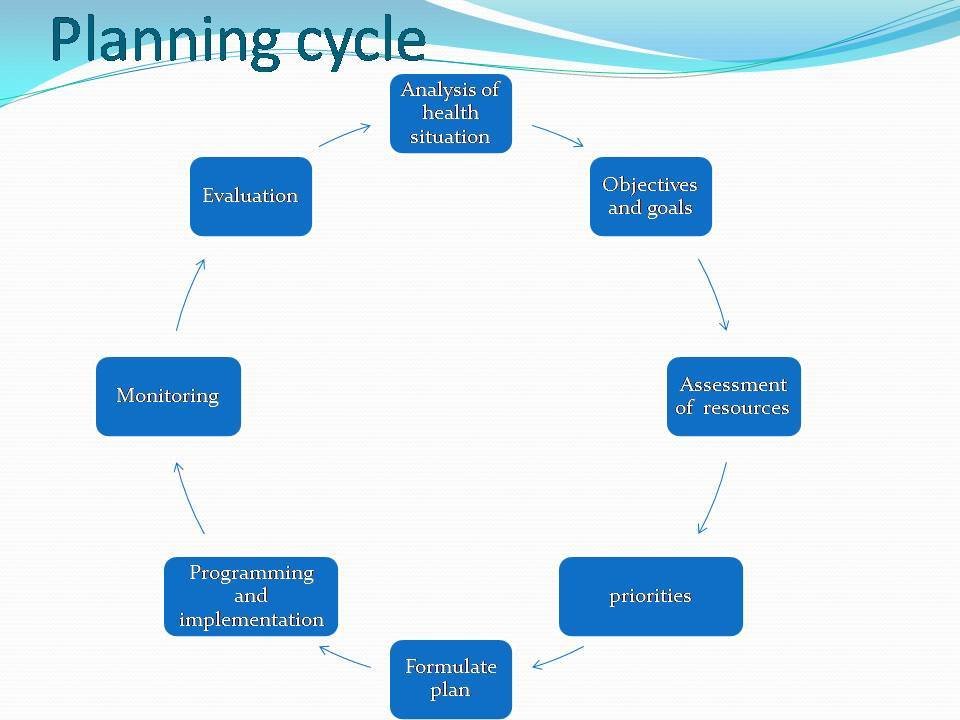 Planning cycle

Analysis of health situation

Objectives and goals

Assessment of resources

priorities

Formulate plan

Programming and implementation

Monitoring

Evaluation